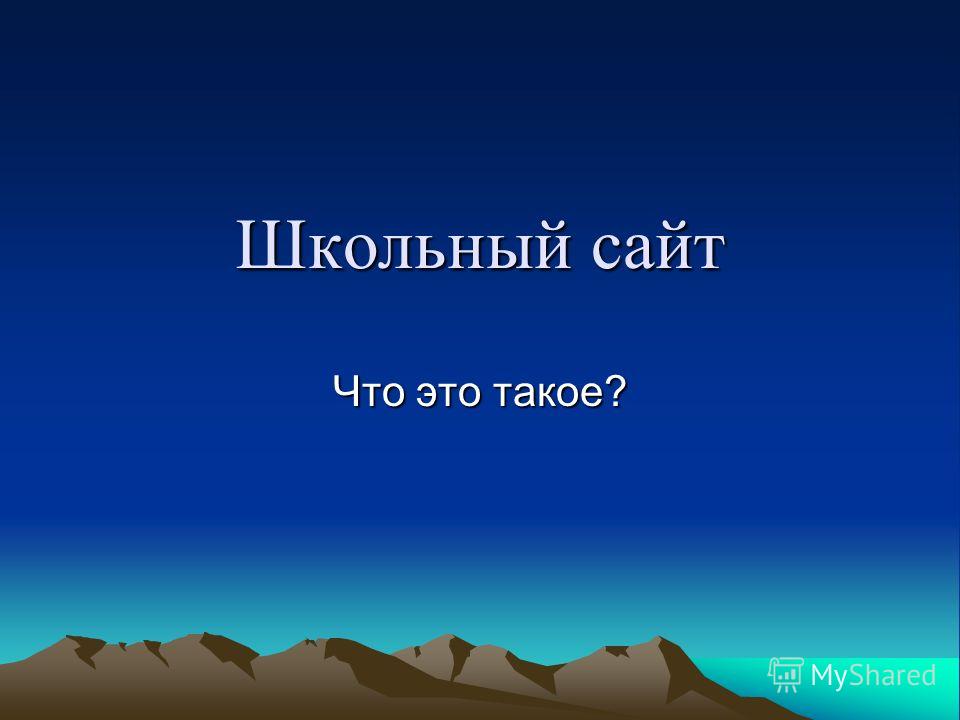 Школьный сайт

Что это такое?

MyShared